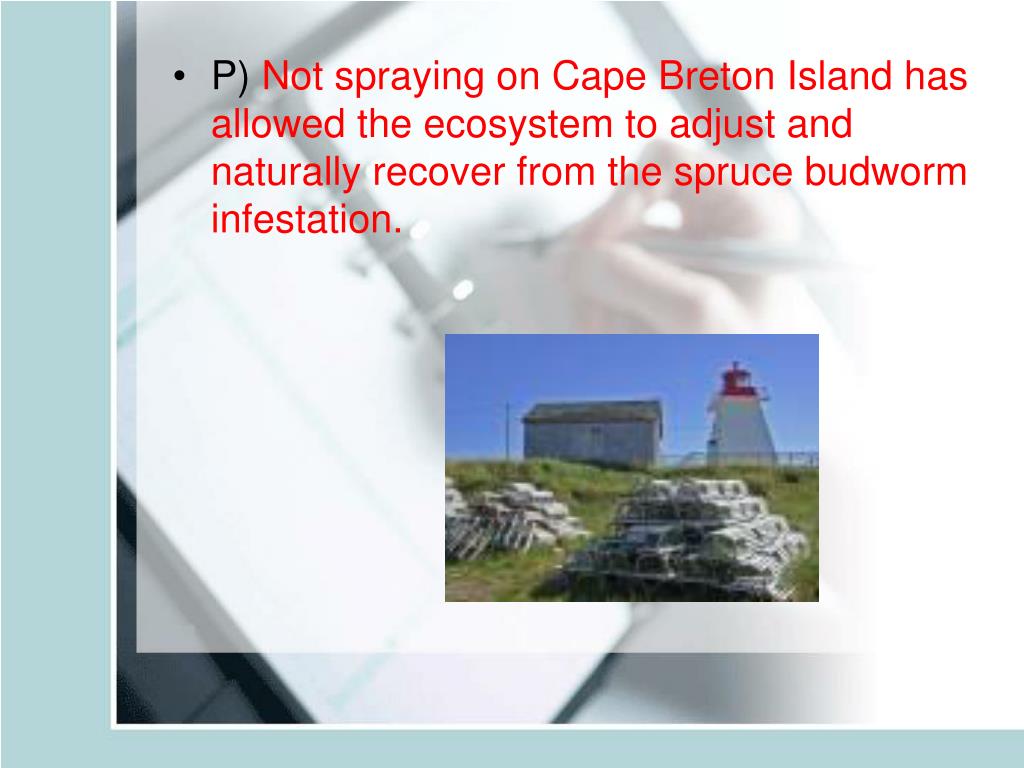 • P) Not spraying on Cape Breton Island has allowed the ecosystem to adjust and naturally recover from the spruce budworm infestation.